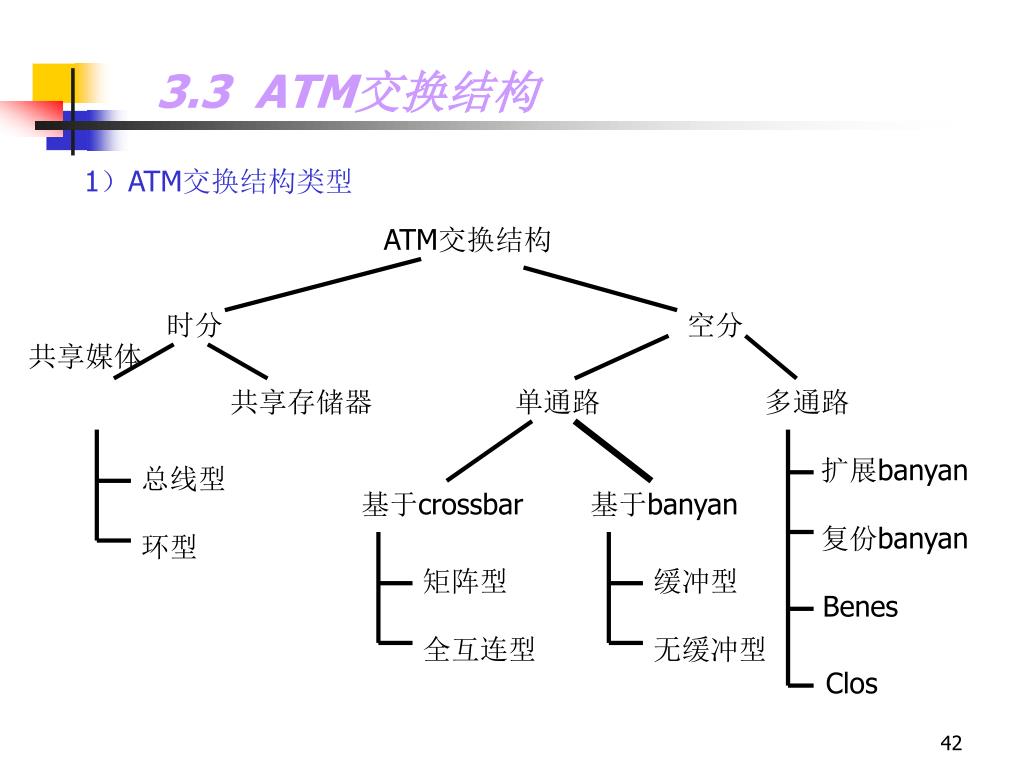 3.3 ATM交换结构

1）ATM交换结构类型

ATM交换结构

时分

空分

共享媒体

共享存储器

单通路

多通路

总线型

环型

基于crossbar

基于banyan

矩阵型

全互连型

缓冲型

无缓冲型

扩展banyan

复份banyan

Benes

Clos

42